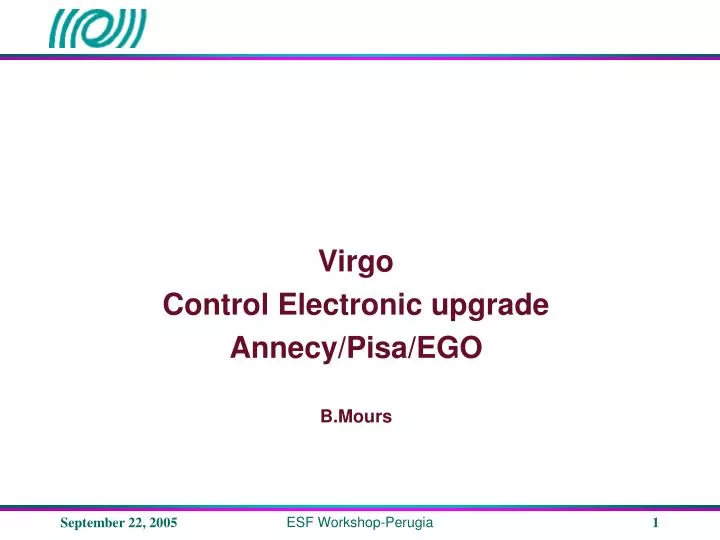 Virgo
Control Electronic upgrade
Annecy/Pisa/EGO

B.Mours

September 22, 2005 ESF Workshop-Perugia 1